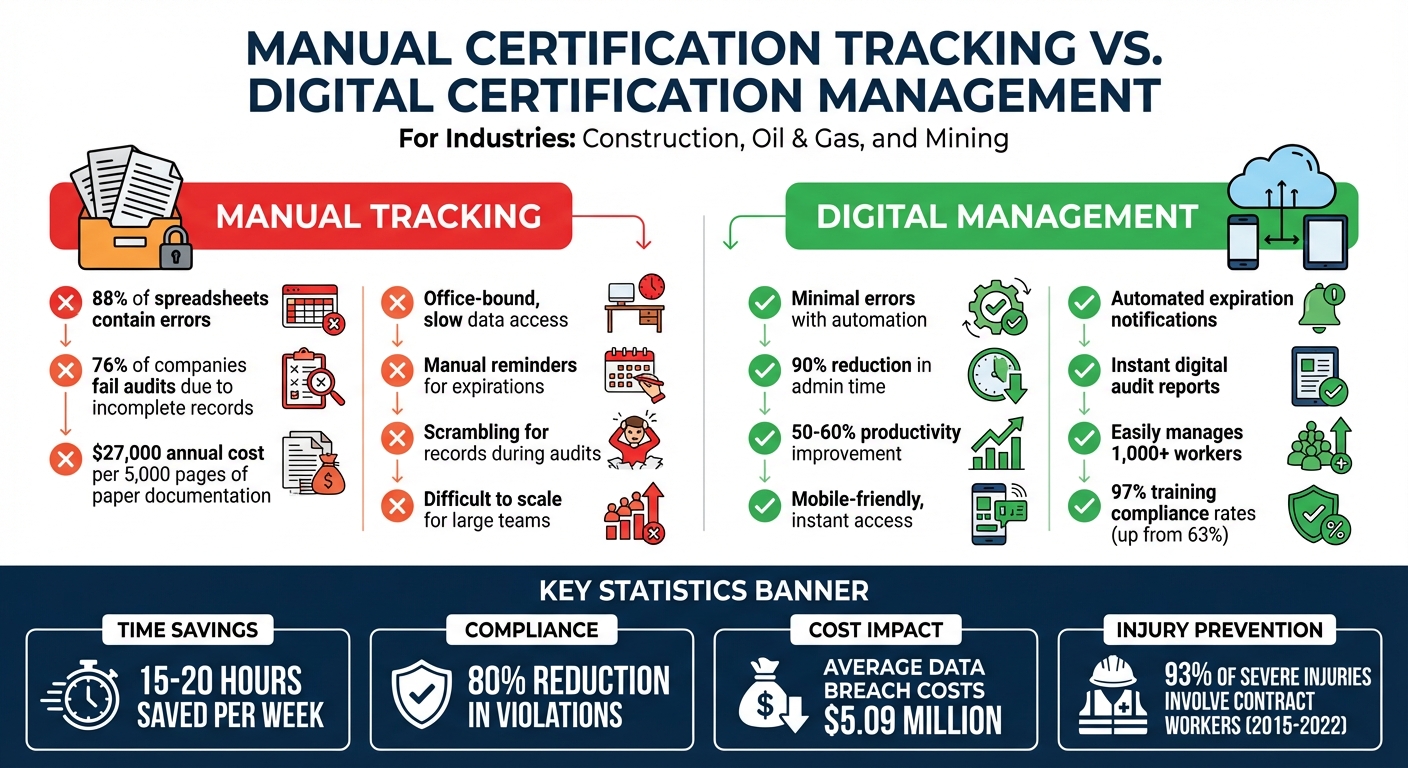 MANUAL CERTIFICATION TRACKING VS. DIGITAL CERTIFICATION MANAGEMENT

For Industries: Construction, Oil & Gas, and Mining

MANUAL TRACKING

88% of spreadsheets contain errors

76% of companies fail audits due to incomplete records

$27,000 annual cost per 5,000 pages of paper documentation

Office-bound, slow data access

Manual reminders for expirations

Scrambling for records during audits

Difficult to scale for large teams

DIGITAL MANAGEMENT

Minimal errors with automation

90% reduction in admin time

50-60% productivity improvement

Mobile-friendly, instant access

Automated expiration notifications

Instant digital audit reports

Easily manages 1,000+ workers

97% training compliance rates (up from 63%)

KEY STATISTICS BANNER

TIME SAVINGS
15-20 HOURS SAVED PER WEEK

COMPLIANCE
80% REDUCTION IN VIOLATIONS

COST IMPACT
AVERAGE DATA BREACH COSTS $5.09 MILLION

INJURY PREVENTION
93% OF SEVERE INJURIES INVOLVE CONTRACT WORKERS (2015-2022)